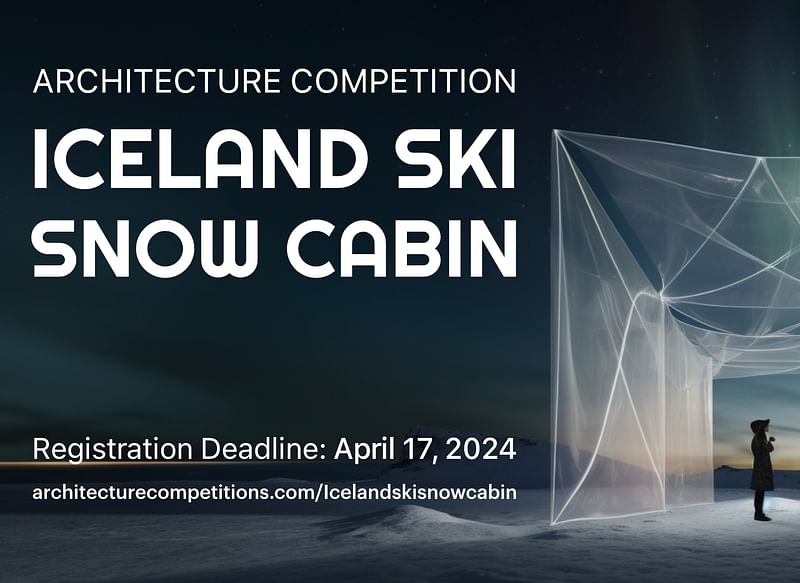 ARCHITECTURE COMPETITION

ICELAND SKI SNOW CABIN

Registration Deadline: April 17, 2024

architecturecompetitions.com/Icelandskisnowcabin